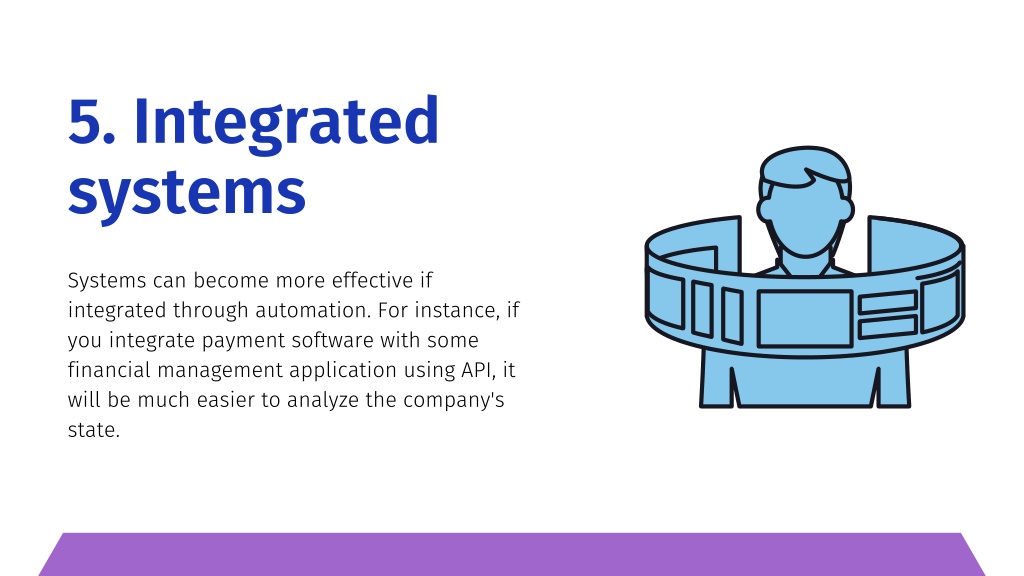 5. Integrated systems

Systems can become more effective if integrated through automation. For instance, if you integrate payment software with some financial management application using API, it will be much easier to analyze the company's state.